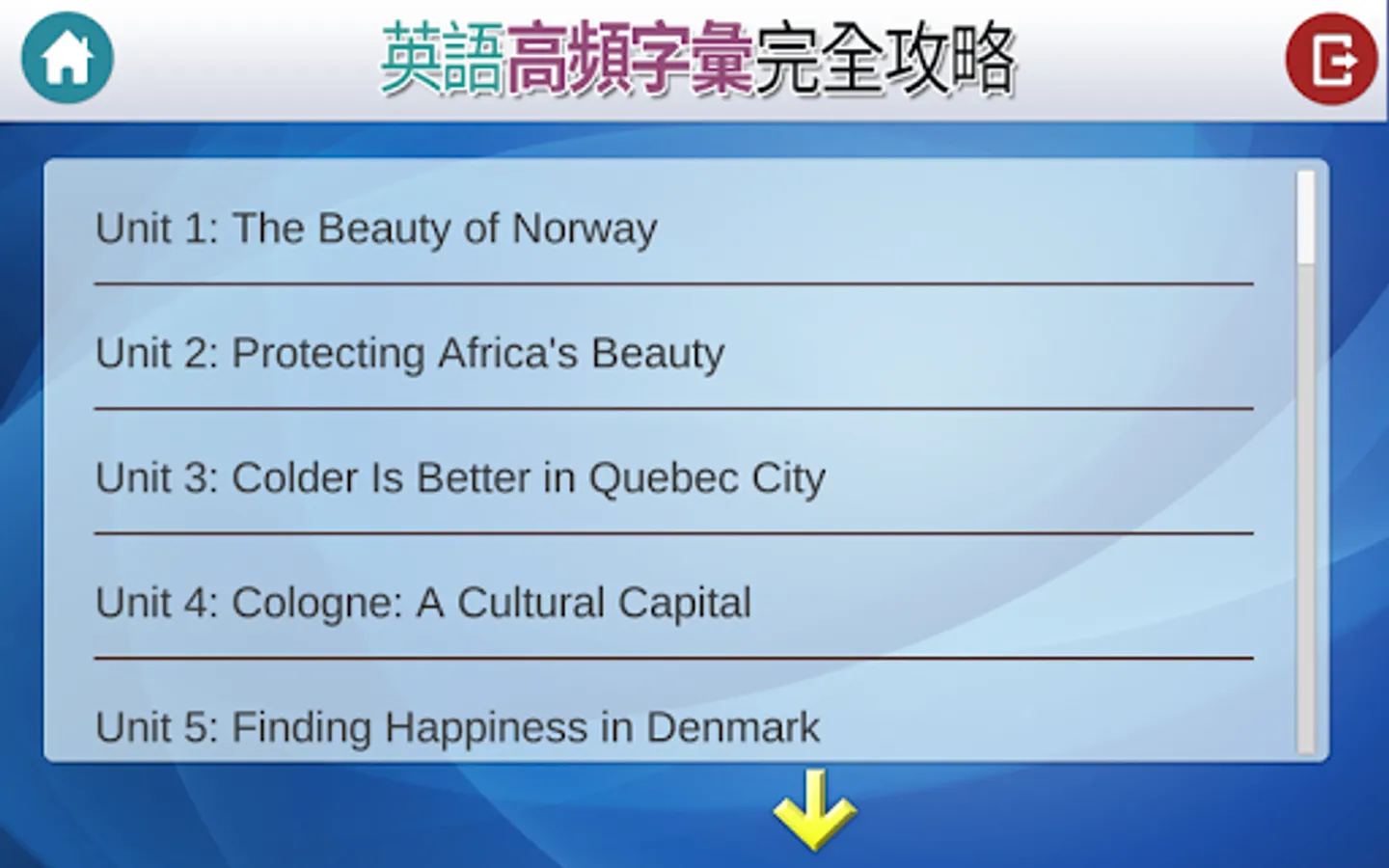 英語高頻字彙完全攻略

Unit 1: The Beauty of Norway

Unit 2: Protecting Africa's Beauty

Unit 3: Colder Is Better in Quebec City

Unit 4: Cologne: A Cultural Capital

Unit 5: Finding Happiness in Denmark